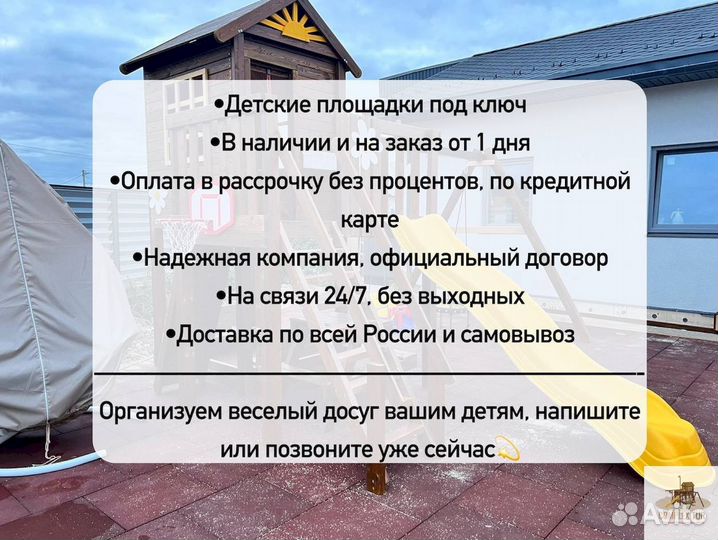 •Детские площадки под ключ
•В наличии и на заказ от 1 дня
•Оплата в рассрочку без процентов, по кредитной карте
•Надежная компания, официальный договор
•На связи 24/7, без выходных
•Доставка по всей России и самовывоз

Организуем веселый досуг вашим детям, напишите или позвоните уже сейчас

Avito